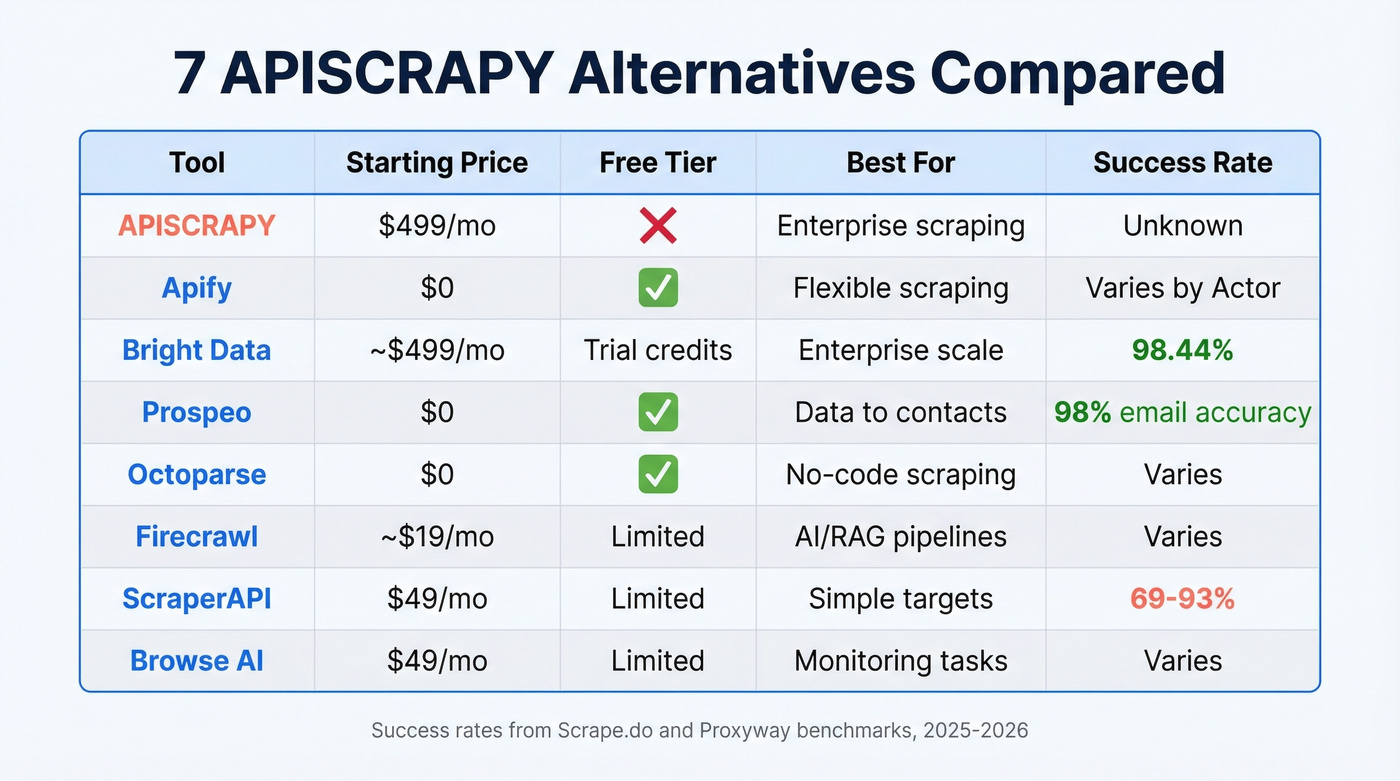 7 APISCRAPY Alternatives Compared

| Tool | Starting Price | Free Tier | Best For | Success Rate |
|---|---|---|---|---|
| APISCRAPY | \$499/mo | ❌ | Enterprise scraping | Unknown |
| Apify | \$0 | ✅ | Flexible scraping | Varies by Actor |
| Bright Data | ~\$499/mo | Trial credits | Enterprise scale | 98.44% |
| Prospeo | \$0 | ✅ | Data to contacts | 98% email accuracy |
| Octoparse | \$0 | ✅ | No-code scraping | Varies |
| Firecrawl | ~\$19/mo | Limited | AI/RAG pipelines | Varies |
| ScraperAPI | \$49/mo | Limited | Simple targets | 69-93% |
| Browse AI | \$49/mo | Limited | Monitoring tasks | Varies |

Success rates from Scrape.do and Proxyway benchmarks, 2025-2026